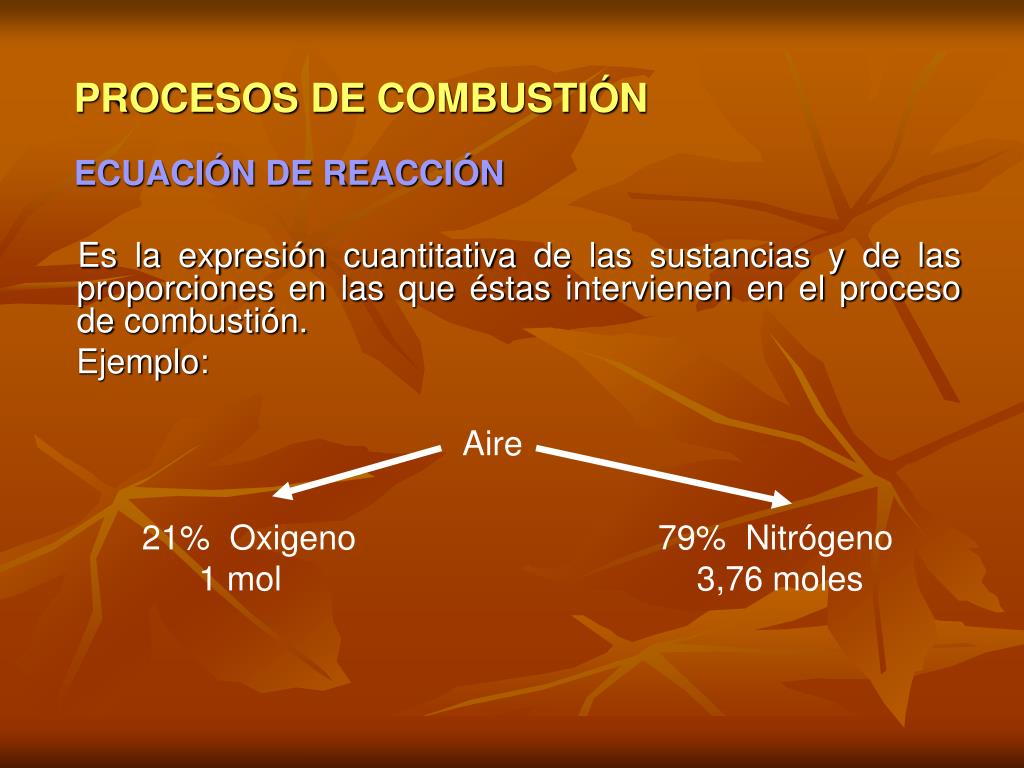 PROCESOS DE COMBUSTIÓN

ECUACIÓN DE REACCIÓN

Es la expresión cuantitativa de las sustancias y de las proporciones en las que éstas intervienen en el proceso de combustión.

Ejemplo:

Aire

21% Oxigeno
1 mol

79% Nitrógeno
3,76 moles